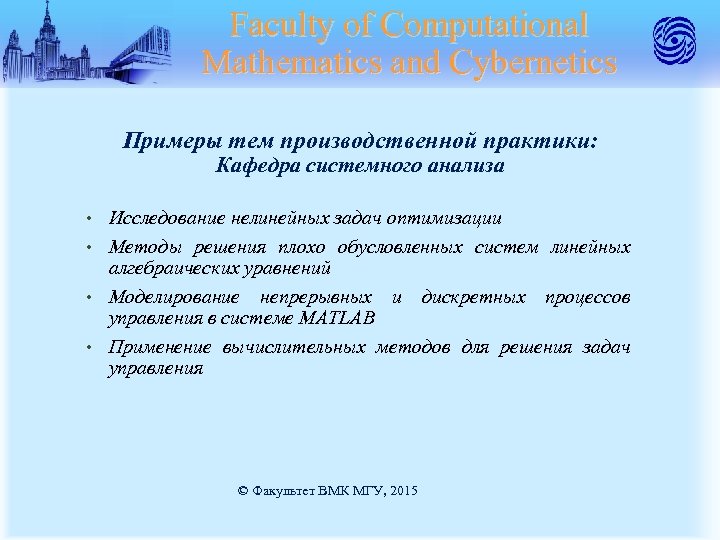 Faculty of Computational Mathematics and Cybernetics

Примеры тем производственной практики:
Кафедра системного анализа

• Исследование нелинейных задач оптимизации
• Методы решения плохо обусловленных систем линейных алгебраических уравнений
• Моделирование непрерывных и дискретных процессов управления в системе MATLAB
• Применение вычислительных методов для решения задач управления

© Факультет ВМК МГУ, 2015